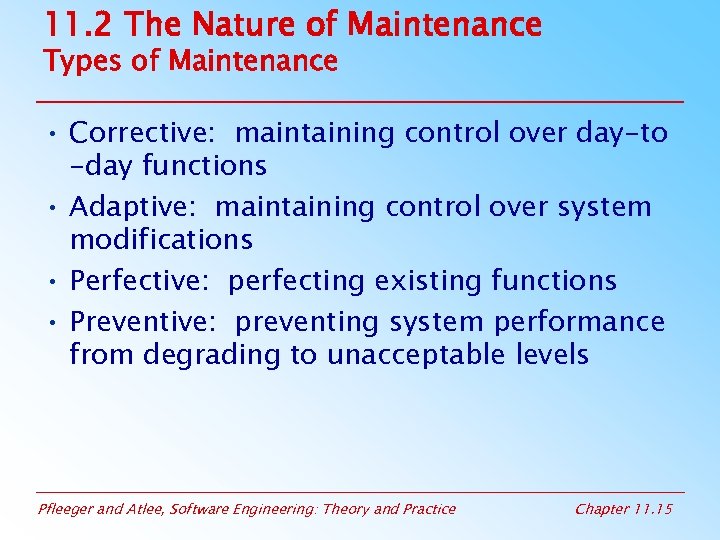 11.2 The Nature of Maintenance
Types of Maintenance

• Corrective: maintaining control over day-to-day functions
• Adaptive: maintaining control over system modifications
• Perfective: perfecting existing functions
• Preventive: preventing system performance from degrading to unacceptable levels

Pfleeger and Atlee, Software Engineering: Theory and Practice

Chapter 11.15